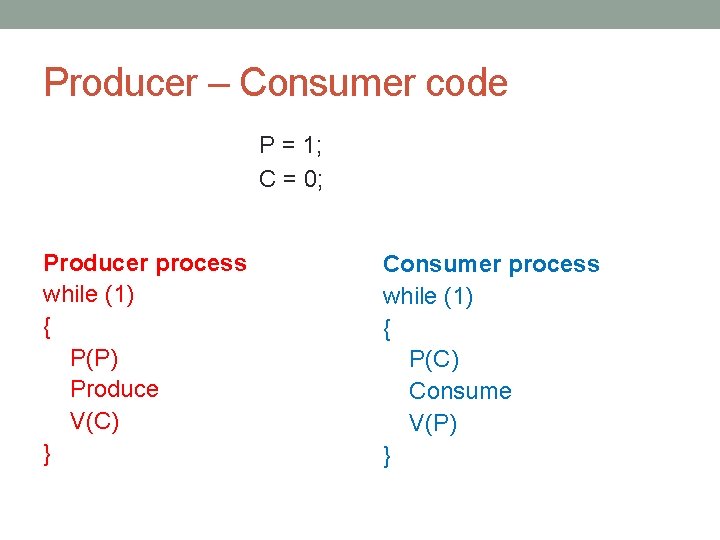 Producer – Consumer code

P = 1;
C = 0;

Producer process
while (1)
{
P(P)
Produce
V(C)
}

Consumer process
while (1)
{
P(C)
Consume
V(P)
}